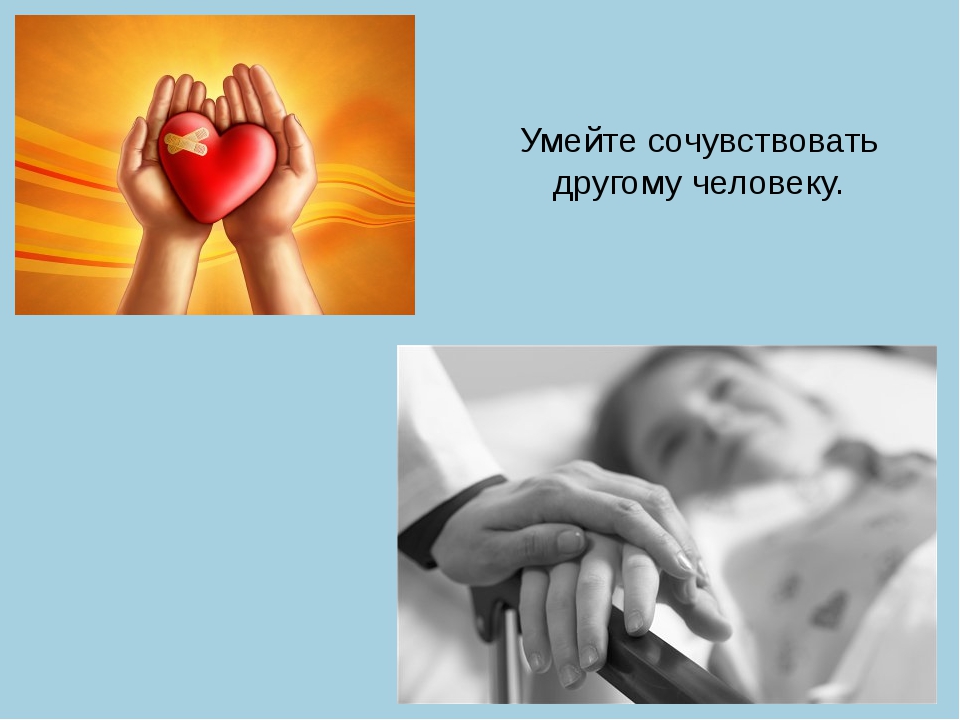 Умейте сочувствовать другому человеку.